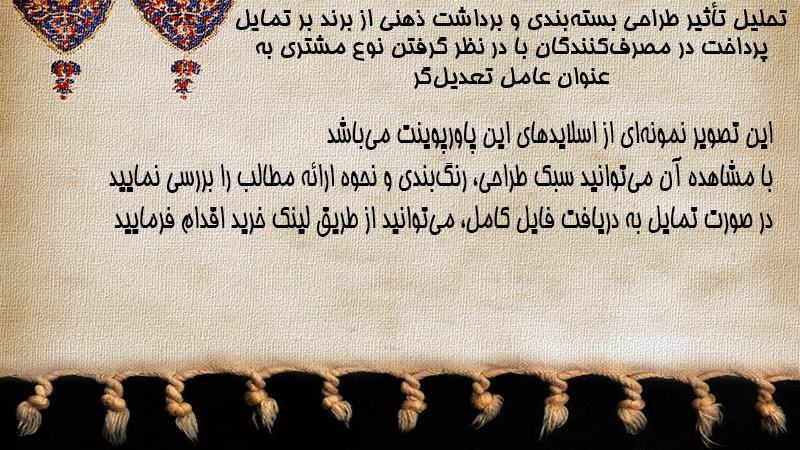 تحلیل تأثیر طراحی بسته‌بندی و برداشت ذهنی از برند بر تمایل پرداخت در مصرف‌کنندگان با در نظر گرفتن نوع مشتری به عنوان عامل تعدیل‌گر

این تصویر نمونه‌ای از اسلایدهای این پاورپوینت می‌باشد
با مشاهده آن می‌توانید سبک طراحی، رنگ‌بندی و نحوه ارائه مطالب را بررسی نمایید
در صورت تمایل به دریافت فایل کامل، می‌توانید از طریق لینک خرید اقدام فرمایید